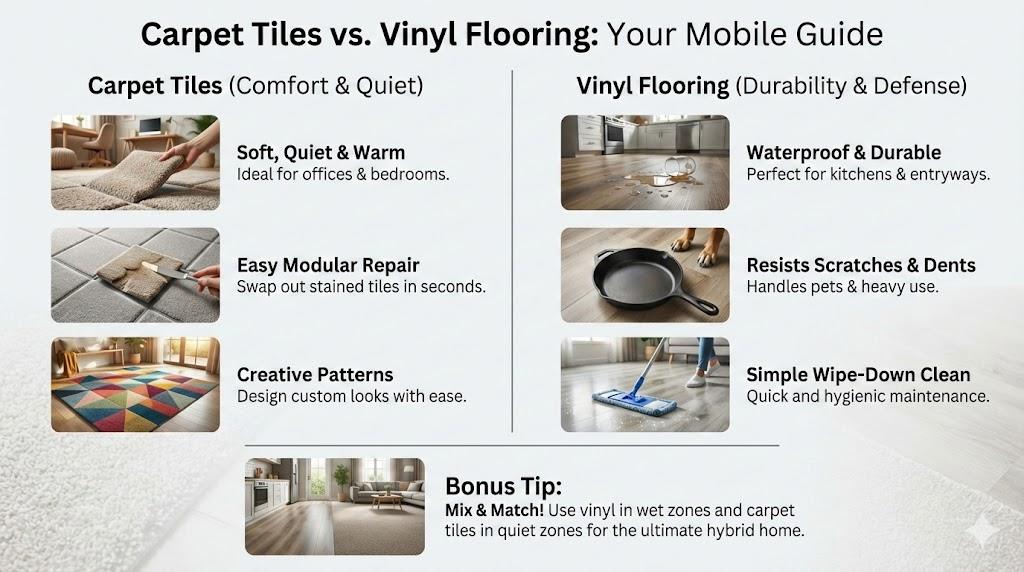 Carpet Tiles vs. Vinyl Flooring: Your Mobile Guide

Carpet Tiles (Comfort & Quiet)

Soft, Quiet & Warm
Ideal for offices & bedrooms.

Easy Modular Repair
Swap out stained tiles in seconds.

Creative Patterns
Design custom looks with ease.

Vinyl Flooring (Durability & Defense)

Waterproof & Durable
Perfect for kitchens & entryways.

Resists Scratches & Dents
Handles pets & heavy use.

Simple Wipe-Down Clean
Quick and hygienic maintenance.

Bonus Tip:
Mix & Match! Use vinyl in wet zones and carpet tiles in quiet zones for the ultimate hybrid home.